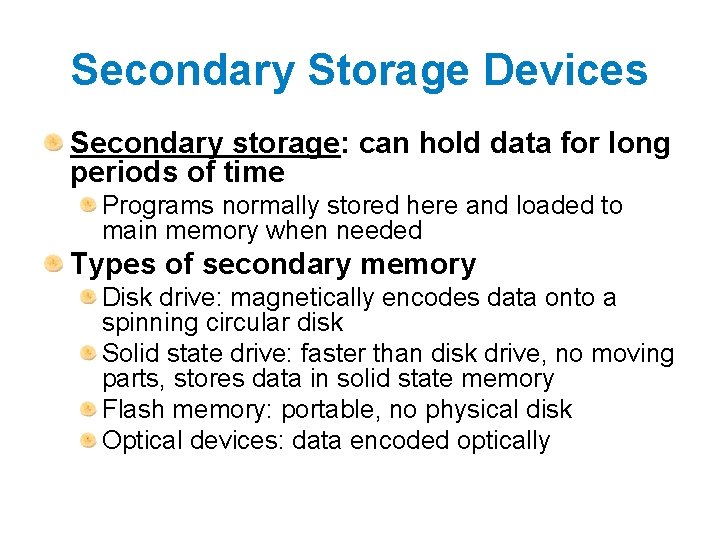 Secondary Storage Devices

Secondary storage: can hold data for long periods of time

Programs normally stored here and loaded to main memory when needed

Types of secondary memory

Disk drive: magnetically encodes data onto a spinning circular disk

Solid state drive: faster than disk drive, no moving parts, stores data in solid state memory

Flash memory: portable, no physical disk

Optical devices: data encoded optically